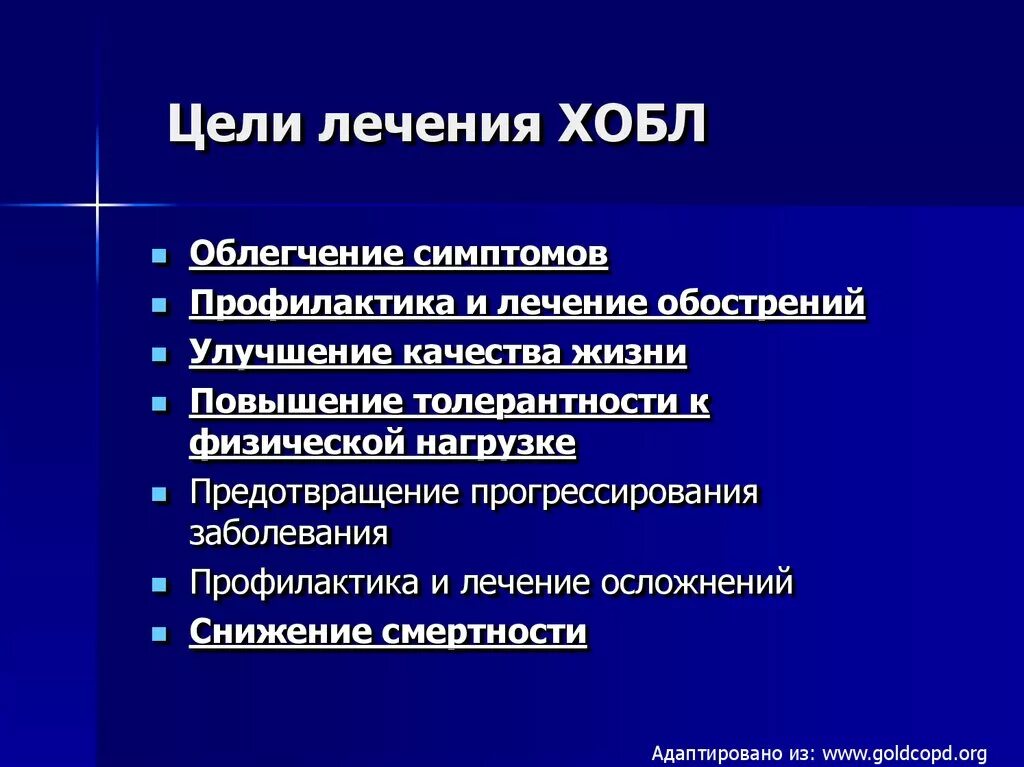 Цели лечения ХОБЛ

- Облегчение симптомов
- Профилактика и лечение обострений
- Улучшение качества жизни
- Повышение толерантности к физической нагрузке
- Предотвращение прогрессирования заболевания
- Профилактика и лечение осложнений
- Снижение смертности

Адаптировано из: www.goldcopd.org